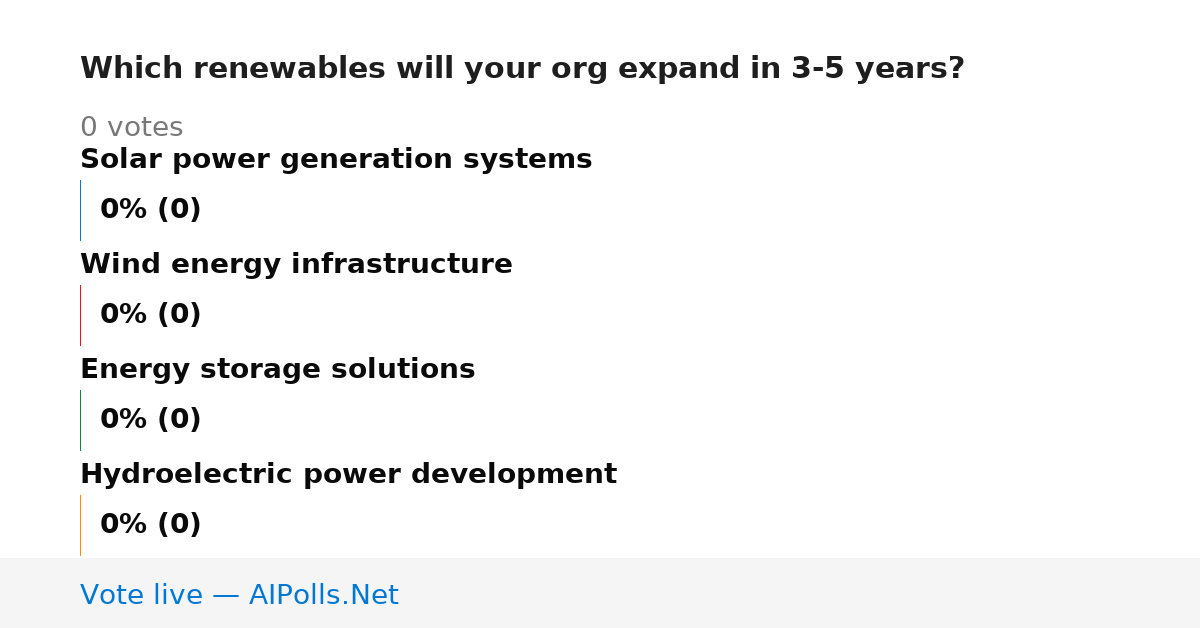 Which renewables will your org expand in 3-5 years?

0 votes

Solar power generation systems

0% (0)

Wind energy infrastructure

0% (0)

Energy storage solutions

0% (0)

Hydroelectric power development

0% (0)

Vote live — AIPolls.Net